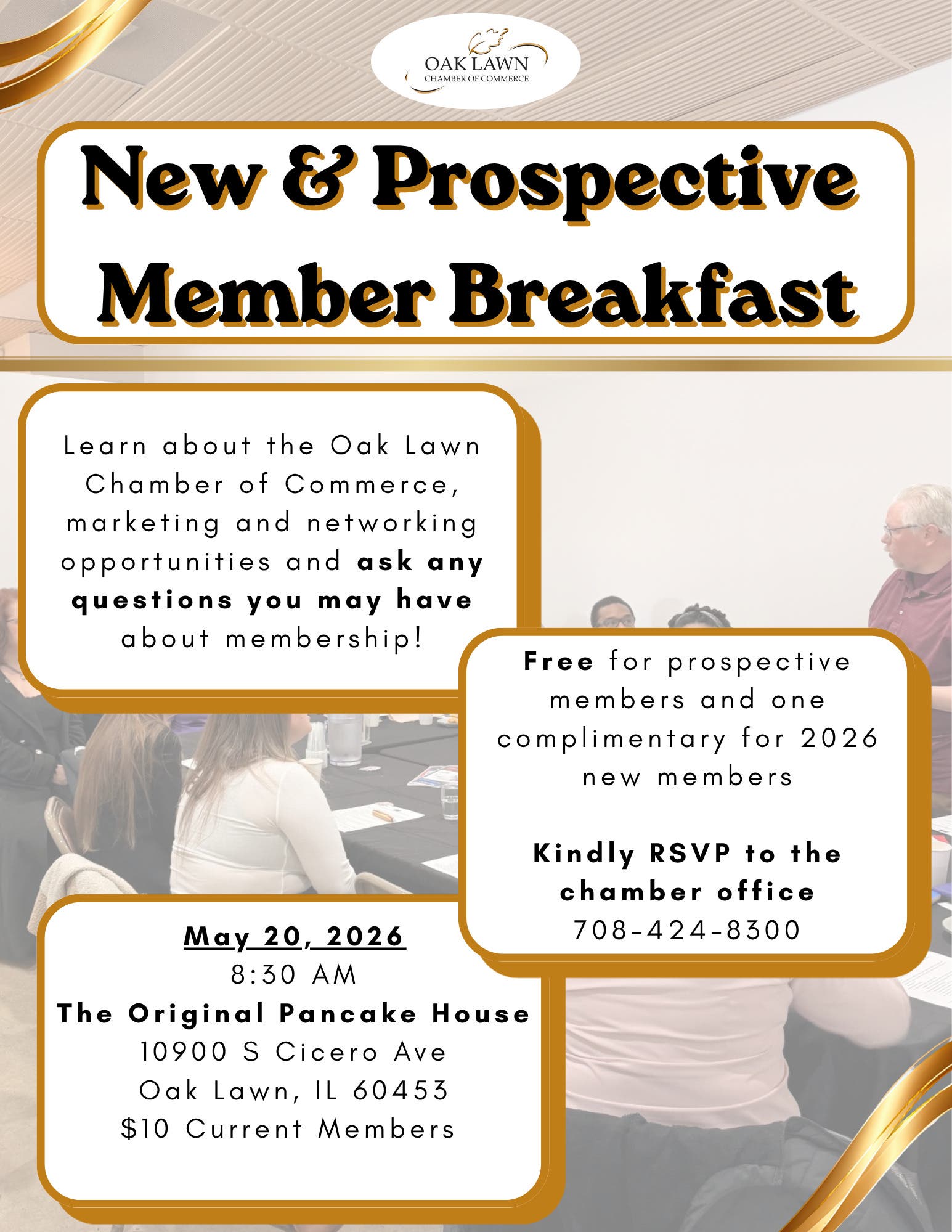 OAK LAWN
CHAMBER OF COMMERCE

New & Prospective Member Breakfast

Learn about the Oak Lawn Chamber of Commerce, marketing and networking opportunities and ask any questions you may have about membership!

Free for prospective members and one complimentary for 2026 new members

Kindly RSVP to the chamber office
708-424-8300

May 20, 2026
8:30 AM
The Original Pancake House
10900 S Cicero Ave
Oak Lawn, IL 60453
$10 Current Members